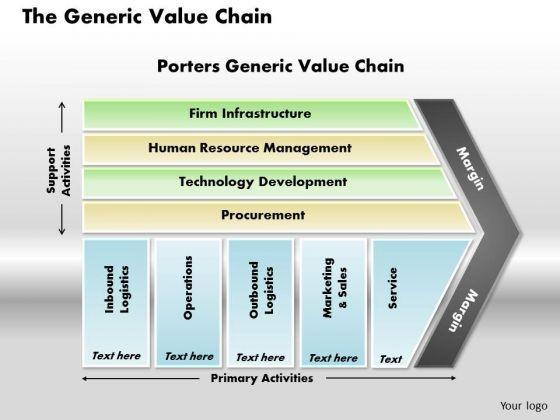 The Generic Value Chain

Porters Generic Value Chain

Support Activities

Firm Infrastructure

Human Resource Management

Technology Development

Procurement

Margin

Inbound Logistics

Text here

Operations

Text here

Outbound Logistics

Text here

Marketing & Sales

Text here

Service

Text

Margin

Primary Activities

Your logo